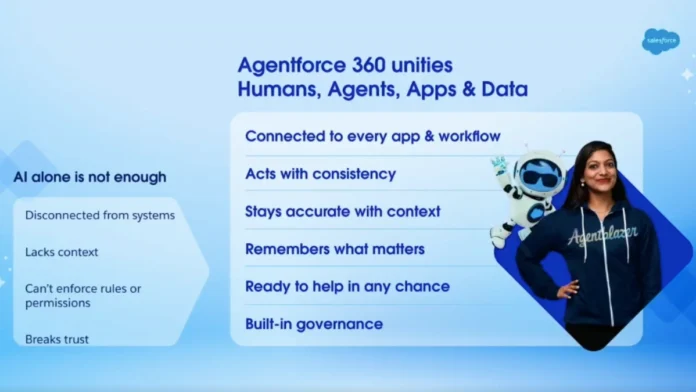 salesforce

Agentforce 360 unities
Humans, Agents, Apps & Data

AI alone is not enough

Disconnected from systems

Lacks context

Can't enforce rules or permissions

Breaks trust

Connected to every app & workflow

Acts with consistency

Stays accurate with context

Remembers what matters

Ready to help in any chance

Built-in governance

Agentblazer